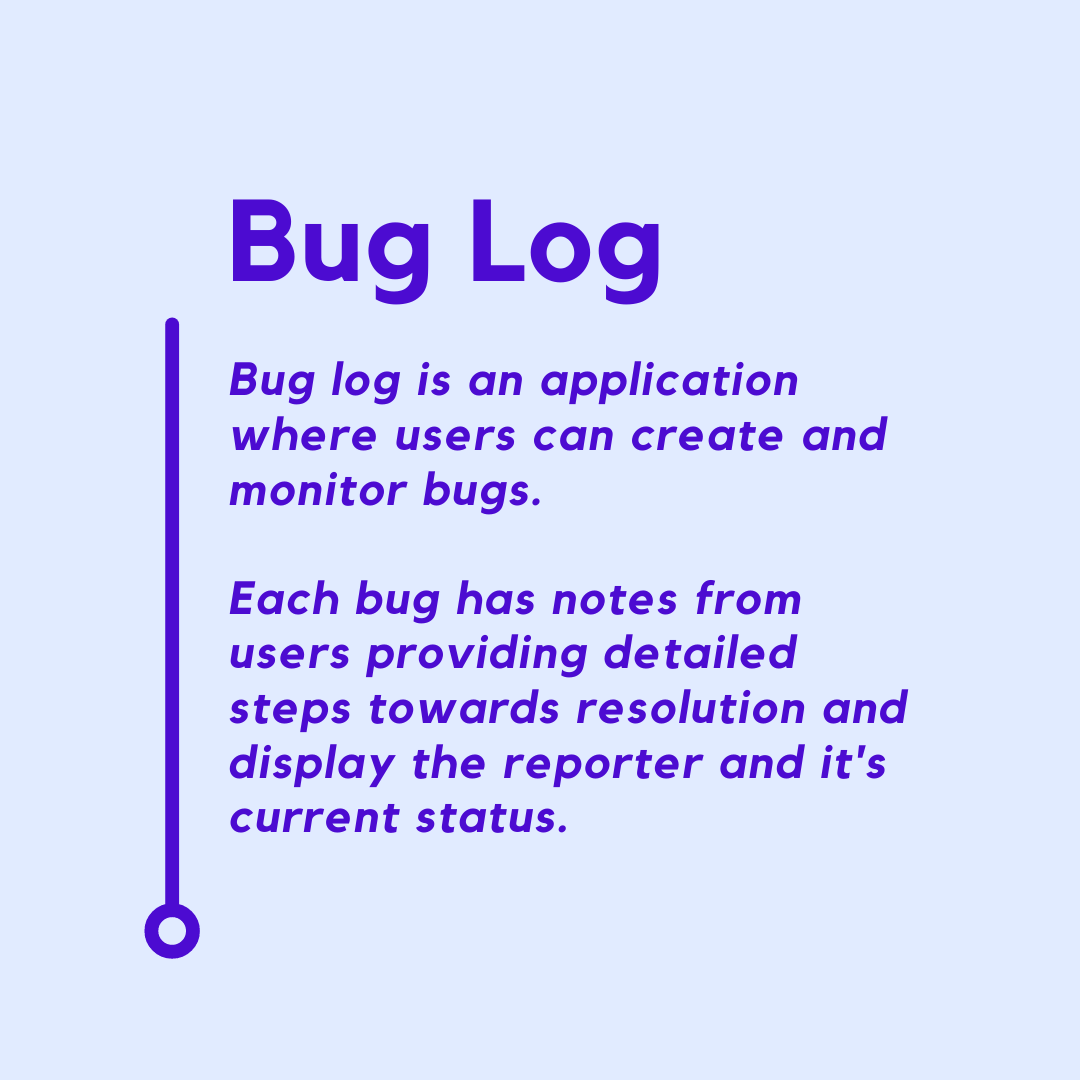 Bug Log

Bug log is an application where users can create and monitor bugs.

Each bug has notes from users providing detailed steps towards resolution and display the reporter and it's current status.